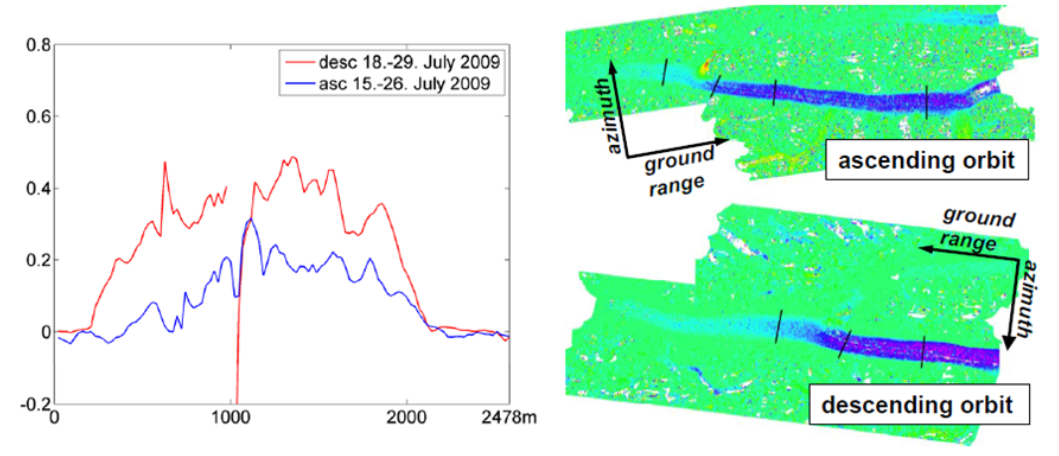 0.8
0.6
0.4
0.2
0
-0.2
0
1000
2000
2478m

desc 18.-29. July 2009
asc 15.-26. July 2009

azimuth
ground range
ascending orbit

ground range
azimuth
descending orbit